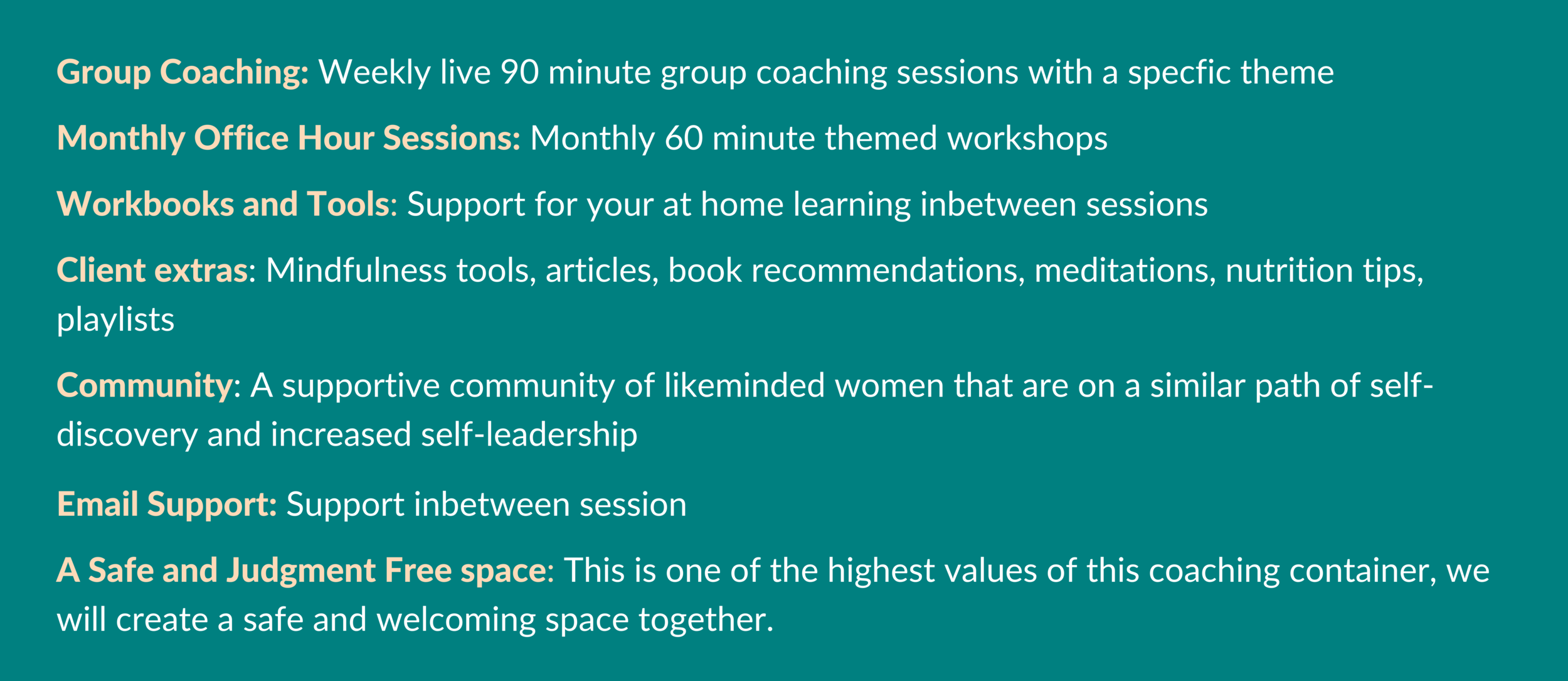 Group Coaching: Weekly live 90 minute group coaching sessions with a specfic theme

Monthly Office Hour Sessions: Monthly 60 minute themed workshops

Workbooks and Tools: Support for your at home learning inbetween sessions

Client extras: Mindfulness tools, articles, book recommendations, meditations, nutrition tips, playlists

Community: A supportive community of likeminded women that are on a similar path of self-discovery and increased self-leadership

Email Support: Support inbetween session

A Safe and Judgment Free space: This is one of the highest values of this coaching container, we will create a safe and welcoming space together.